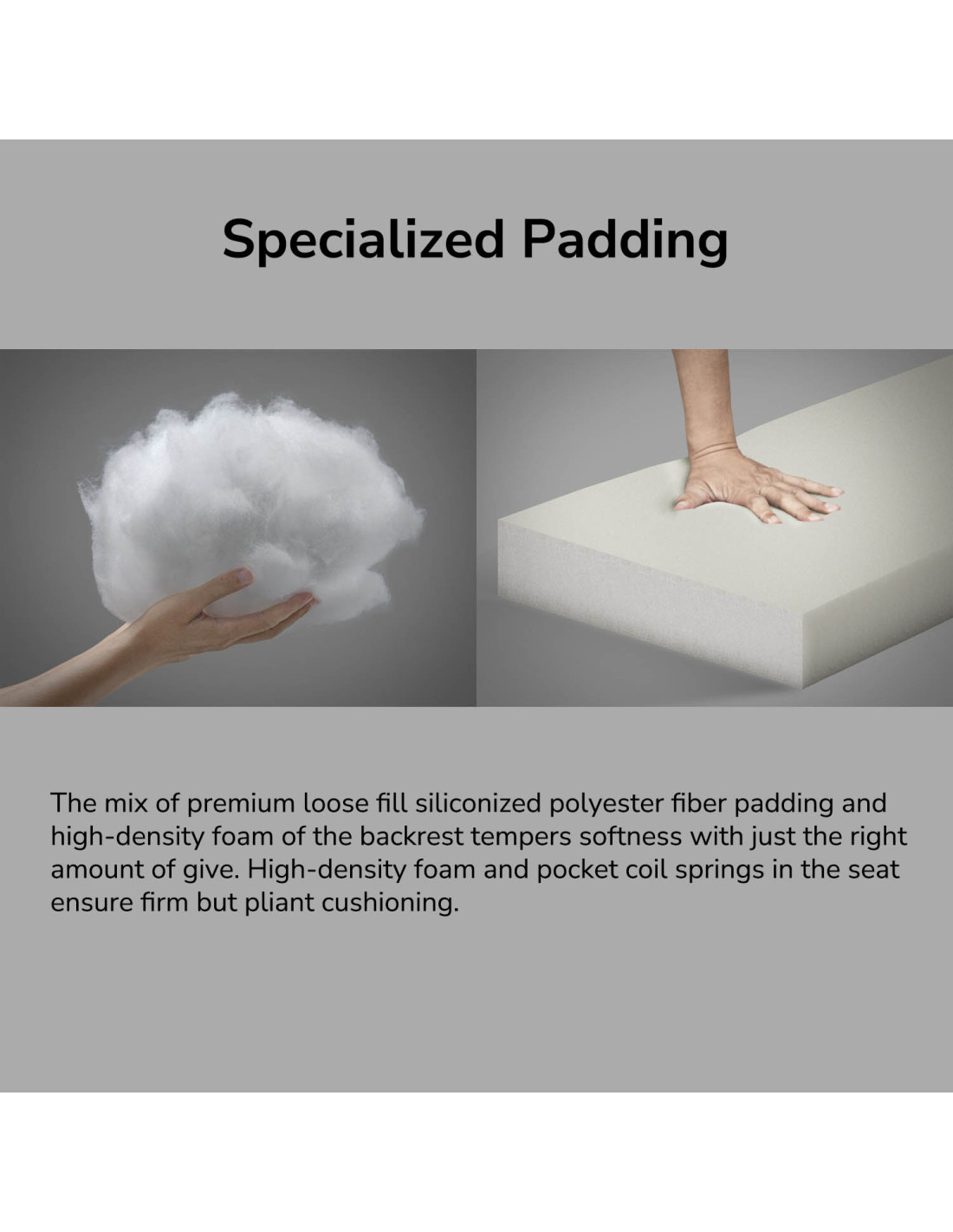 Specialized Padding

The mix of premium loose fill siliconized polyester fiber padding and high-density foam of the backrest tempers softness with just the right amount of give. High-density foam and pocket coil springs in the seat ensure firm but pliant cushioning.